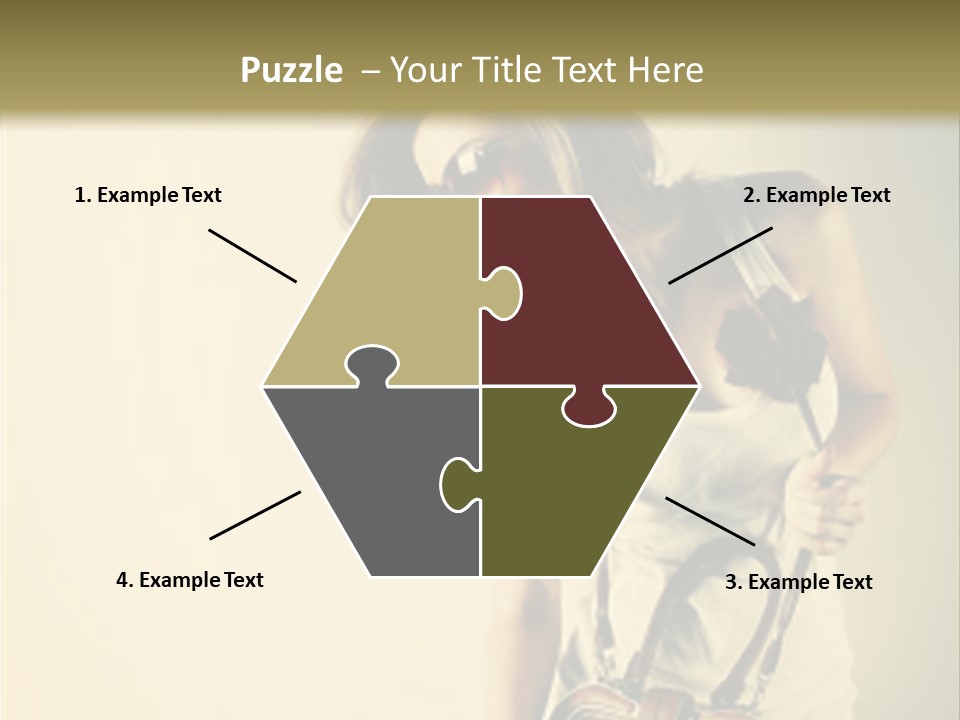 Puzzle – Your Title Text Here

1. Example Text

2. Example Text

4. Example Text

3. Example Text